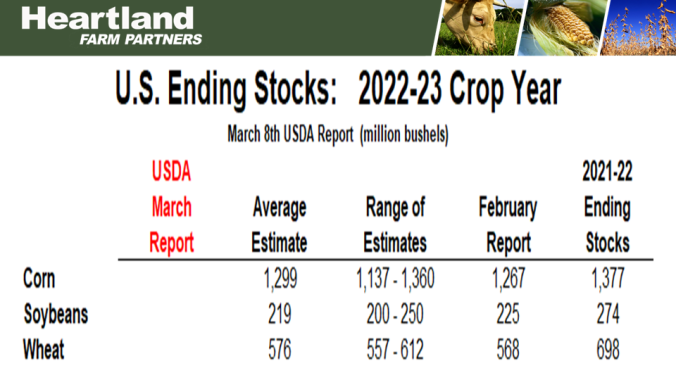 Heartland
FARM PARTNERS

U.S. Ending Stocks: 2022-23 Crop Year

March 8th USDA Report (million bushels)

| | USDA March Report | Average Estimate | Range of Estimates | February Report | 2021-22 Ending Stocks |
|---|---|---|---|---|---|
| Corn | | 1,299 | 1,137 - 1,360 | 1,267 | 1,377 |
| Soybeans | | 219 | 200 - 250 | 225 | 274 |
| Wheat | | 576 | 557 - 612 | 568 | 698 |